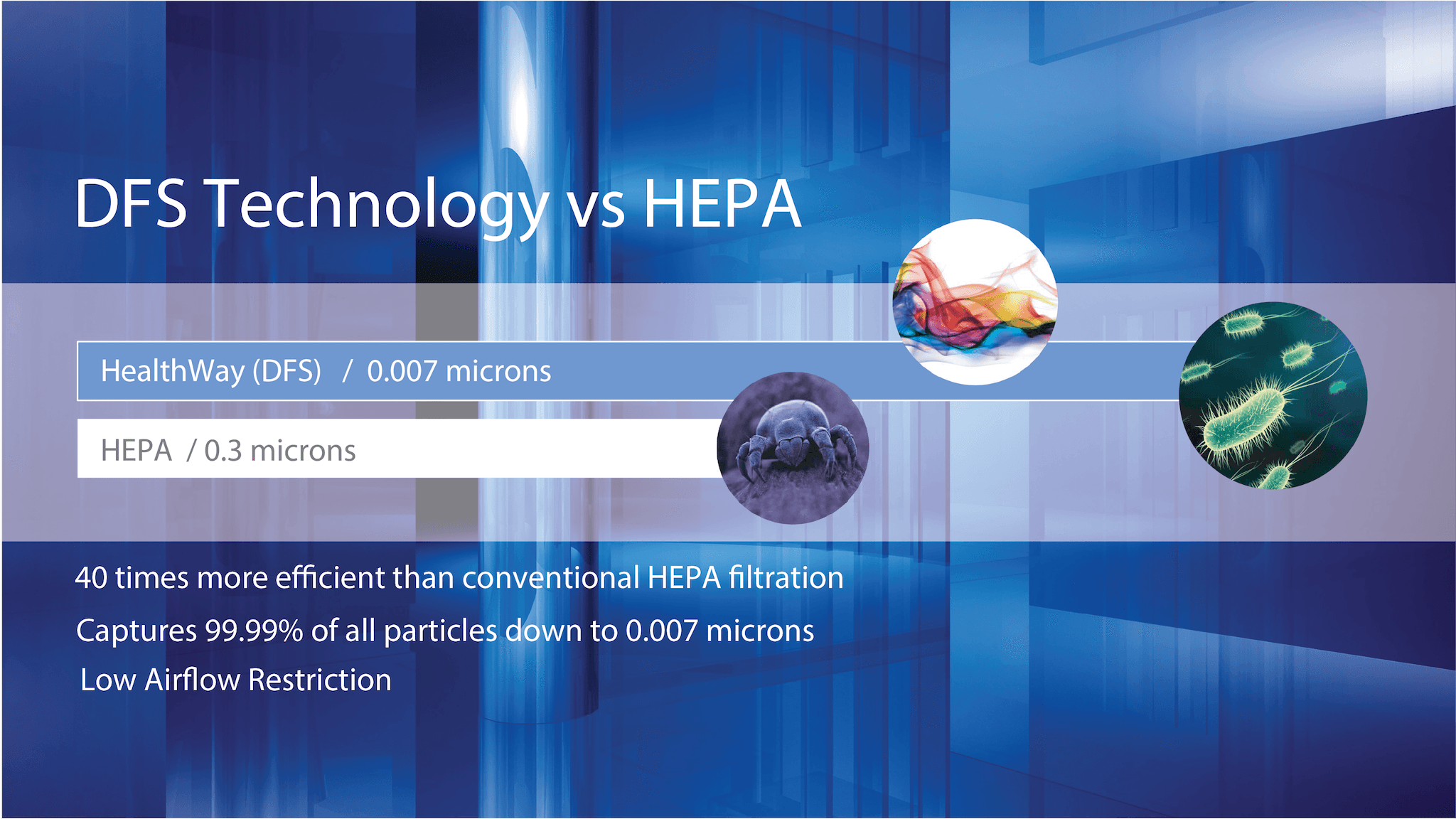 DFS Technology vs HEPA

HealthWay (DFS) / 0.007 microns

HEPA / 0.3 microns

40 times more efficient than conventional HEPA filtration

Captures 99.99% of all particles down to 0.007 microns

Low Airflow Restriction